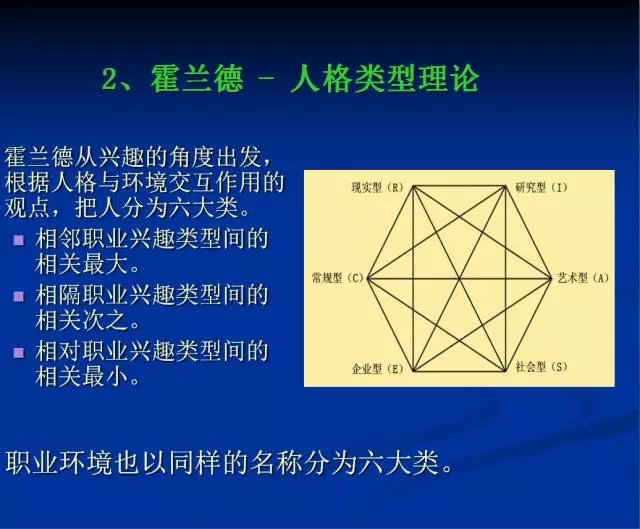 2、霍兰德 - 人格类型理论

霍兰德从兴趣的角度出发，根据人格与环境交互作用的观点，把人分为六大类。

■ 相邻职业兴趣类型间的相关最大。
■ 相隔职业兴趣类型间的相关次之。
■ 相对职业兴趣类型间的相关最小。

现实型（R）
研究型（I）
常规型（C）
艺术型（A）
企业型（E）
社会型（S）

职业环境也以同样的名称分为六大类。